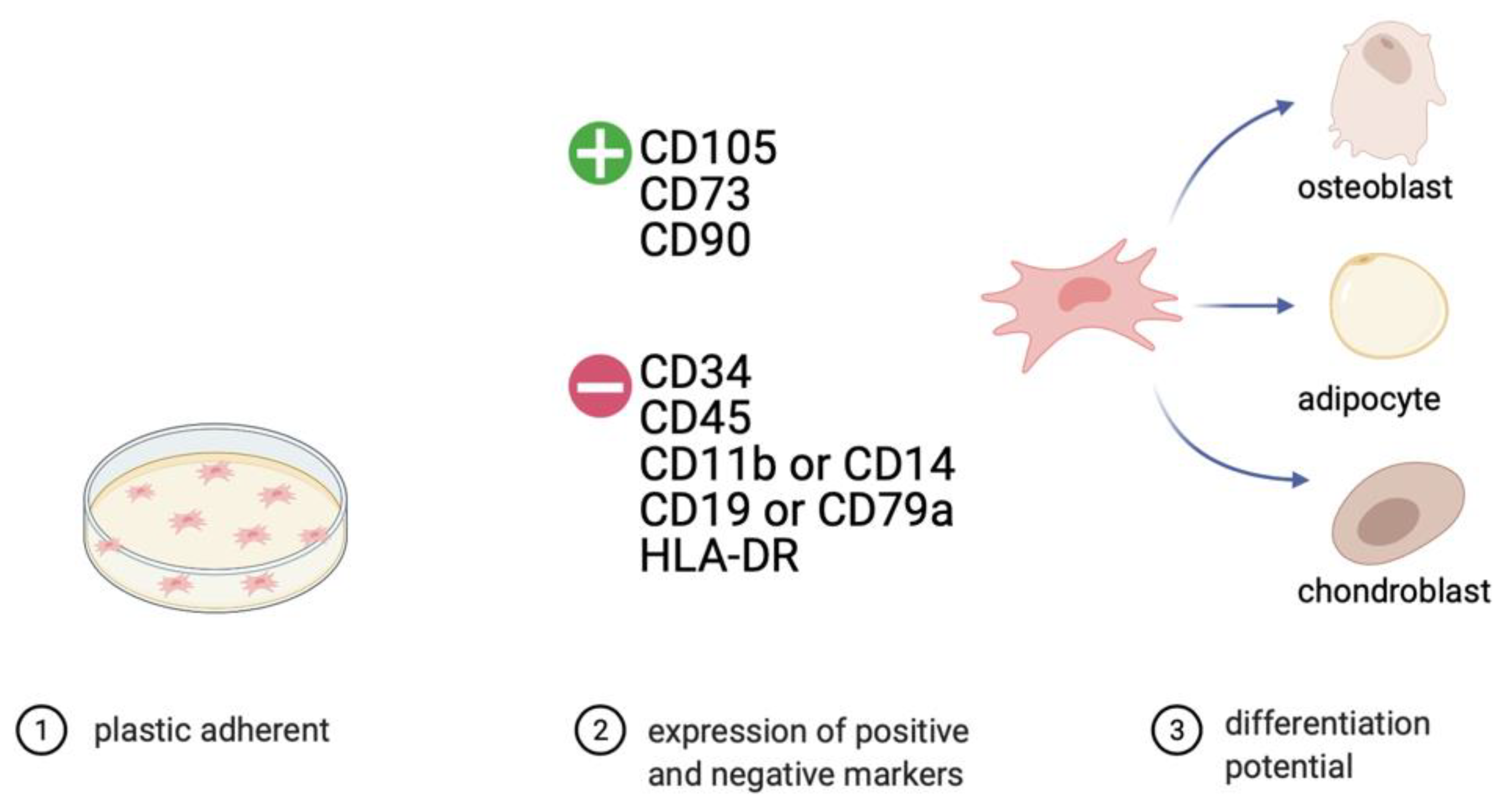 CD105
CD73
CD90

CD34
CD45
CD11b or CD14
CD19 or CD79a
HLA-DR

osteoblast

adipocyte

chondroblast

1 plastic adherent

2 expression of positive and negative markers

3 differentiation potential